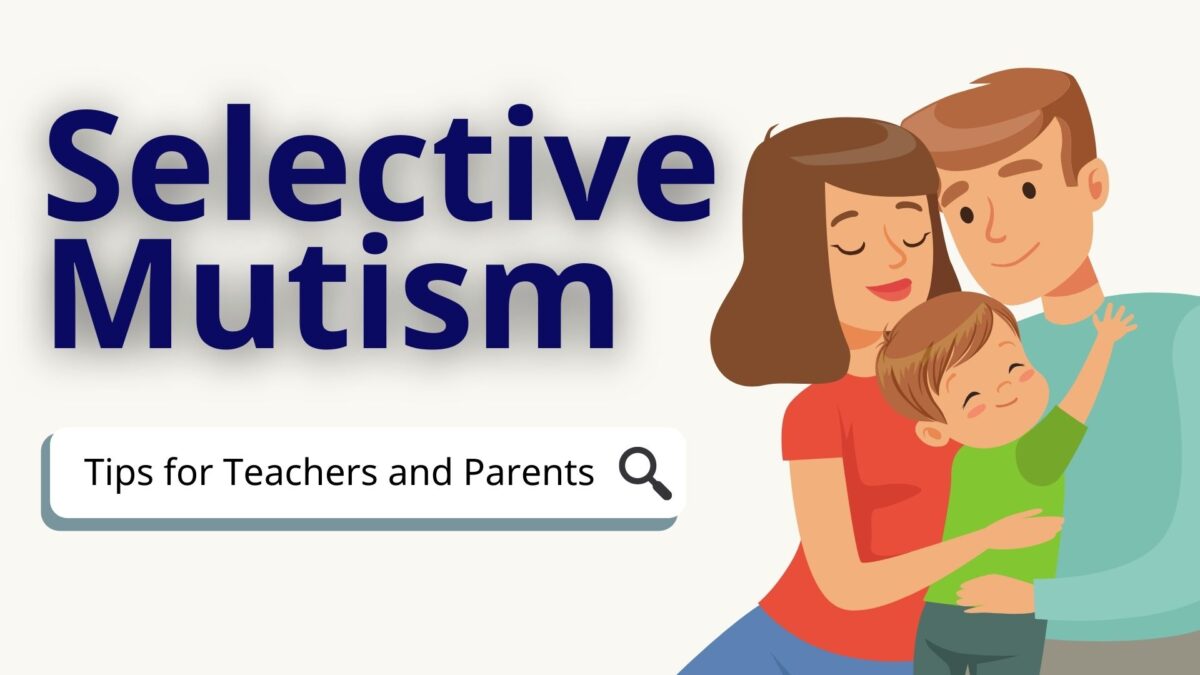 Selective Mutism

Tips for Teachers and Parents